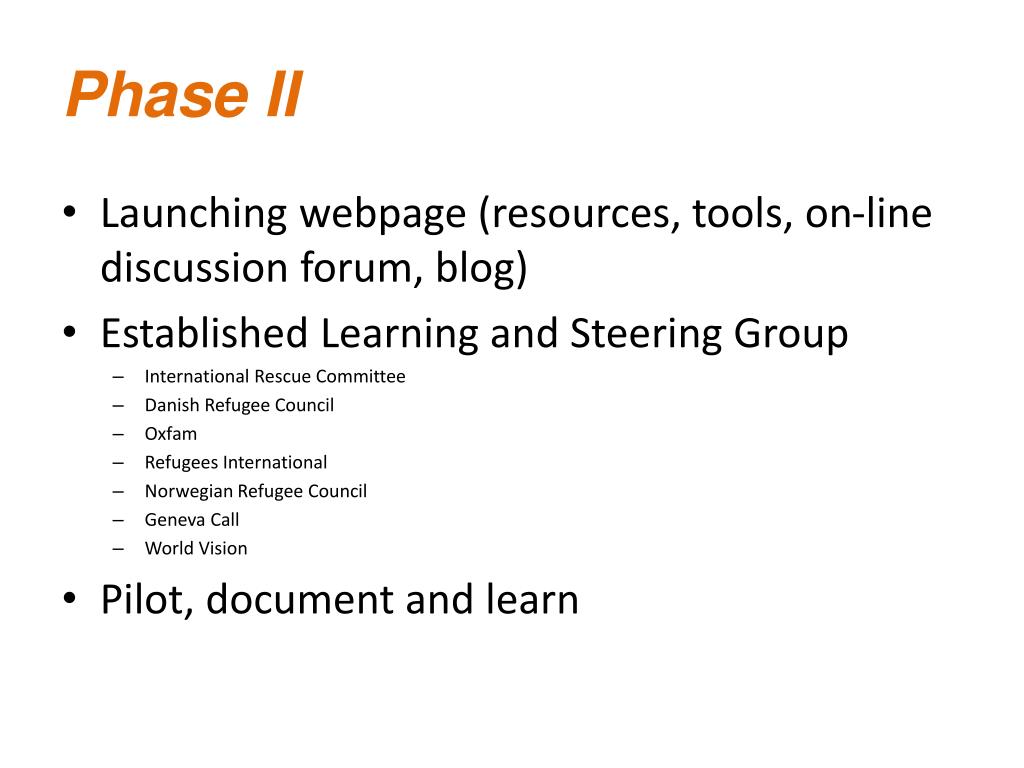 Phase II

• Launching webpage (resources, tools, on-line discussion forum, blog)
• Established Learning and Steering Group
  – International Rescue Committee
  – Danish Refugee Council
  – Oxfam
  – Refugees International
  – Norwegian Refugee Council
  – Geneva Call
  – World Vision
• Pilot, document and learn